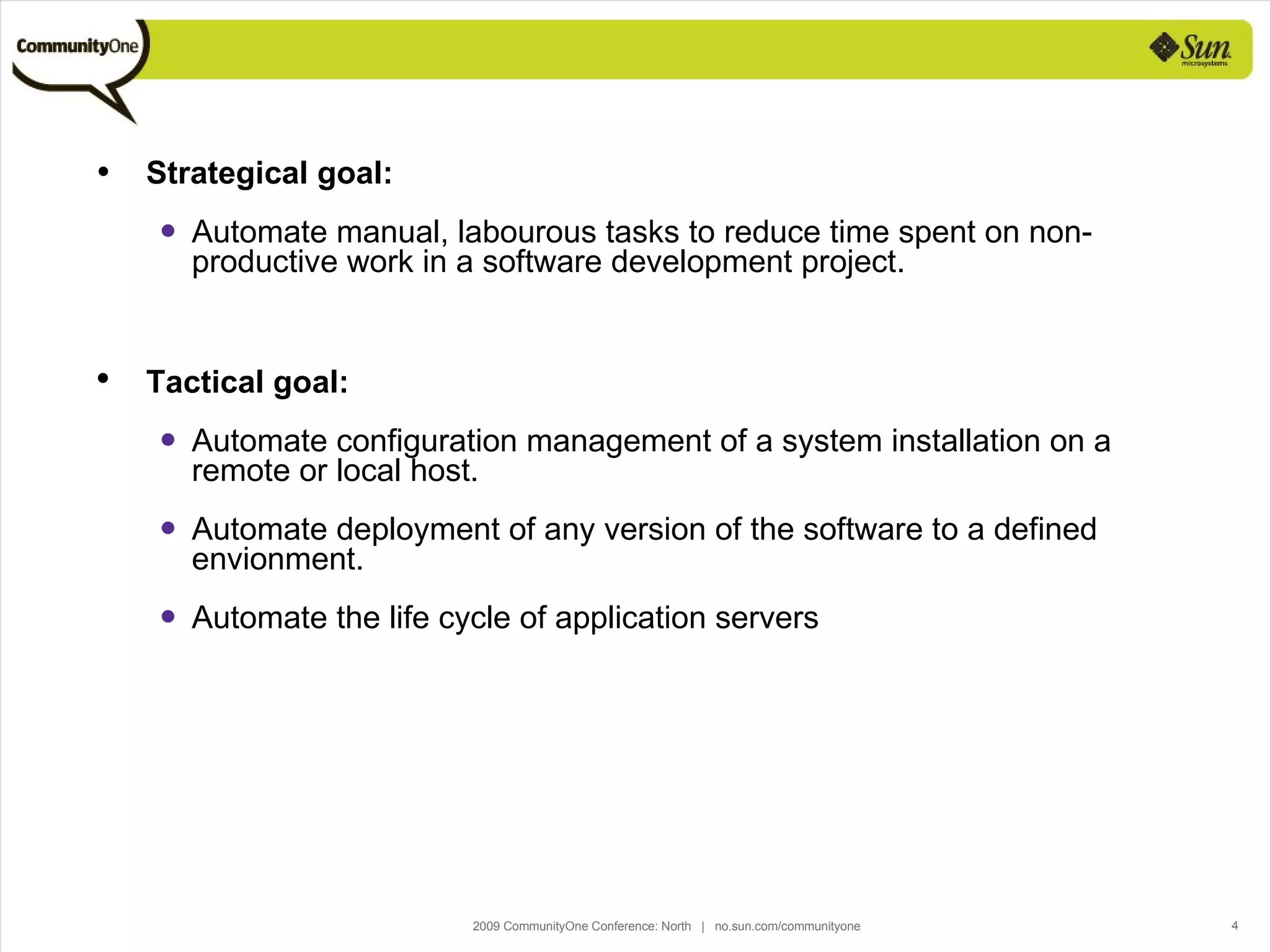 CommunityOne

Sun microsystems

• Strategical goal:

• Automate manual, labourous tasks to reduce time spent on non-productive work in a software development project.

• Tactical goal:

• Automate configuration management of a system installation on a remote or local host.

• Automate deployment of any version of the software to a defined envionment.

• Automate the life cycle of application servers

2009 CommunityOne Conference: North | no.sun.com/communityone

4